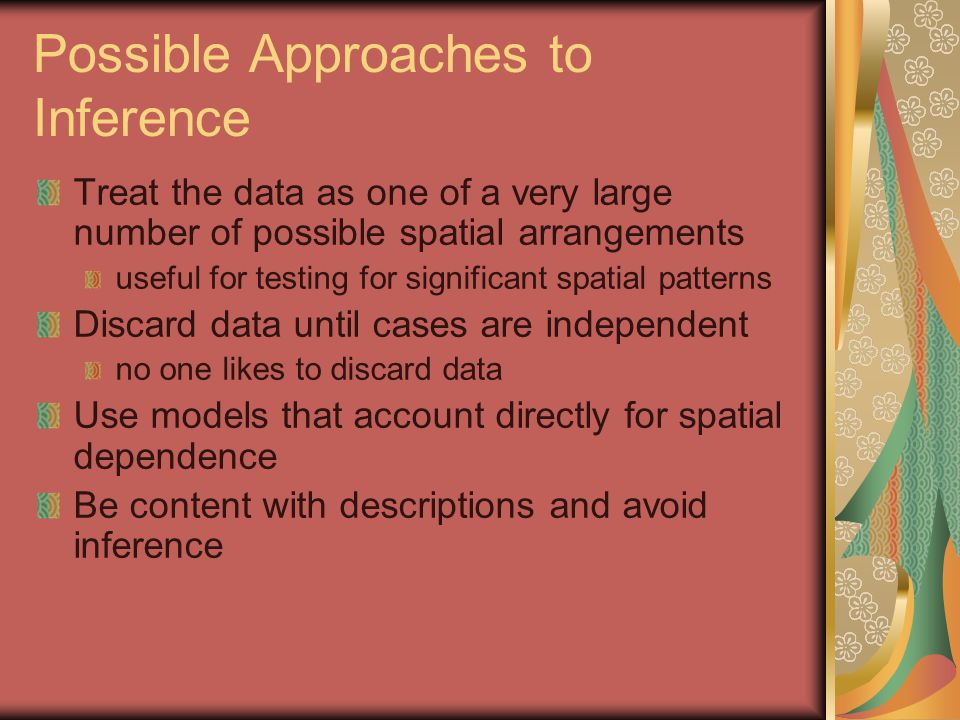 Possible Approaches to Inference

Treat the data as one of a very large number of possible spatial arrangements

useful for testing for significant spatial patterns

Discard data until cases are independent

no one likes to discard data

Use models that account directly for spatial dependence

Be content with descriptions and avoid inference